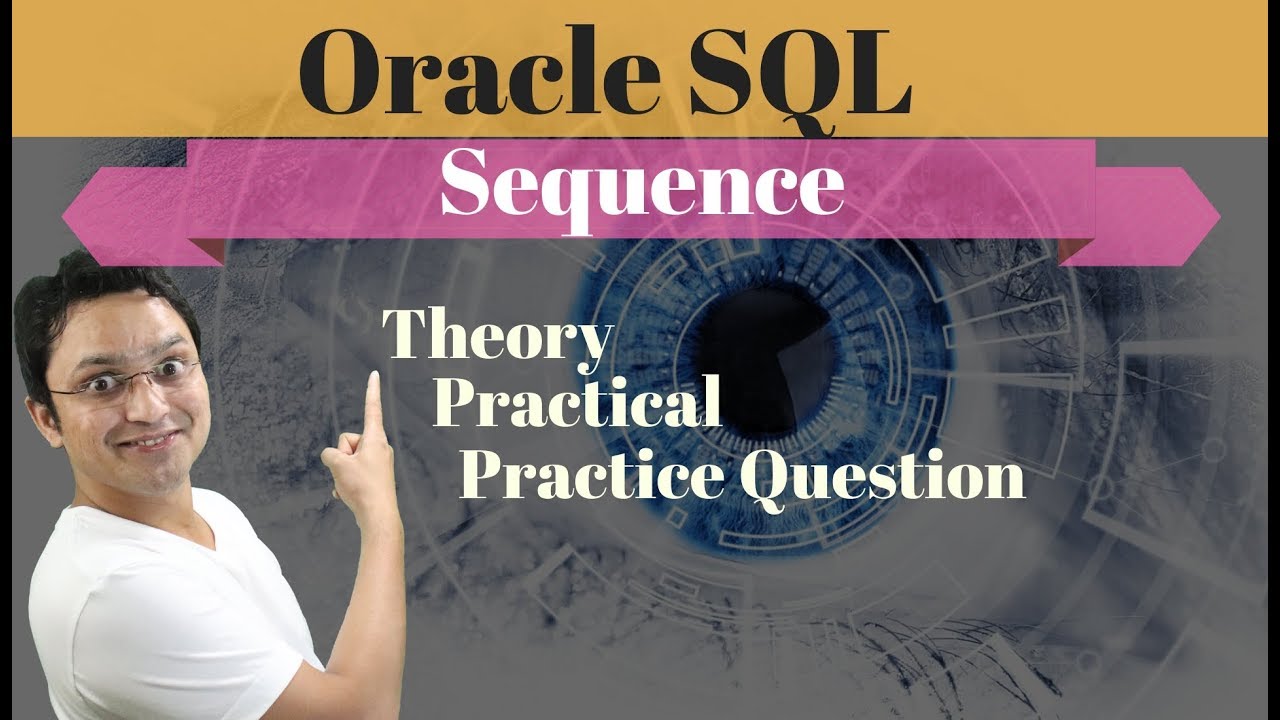 Oracle SQL

Sequence

Theory
Practical
Practice Question